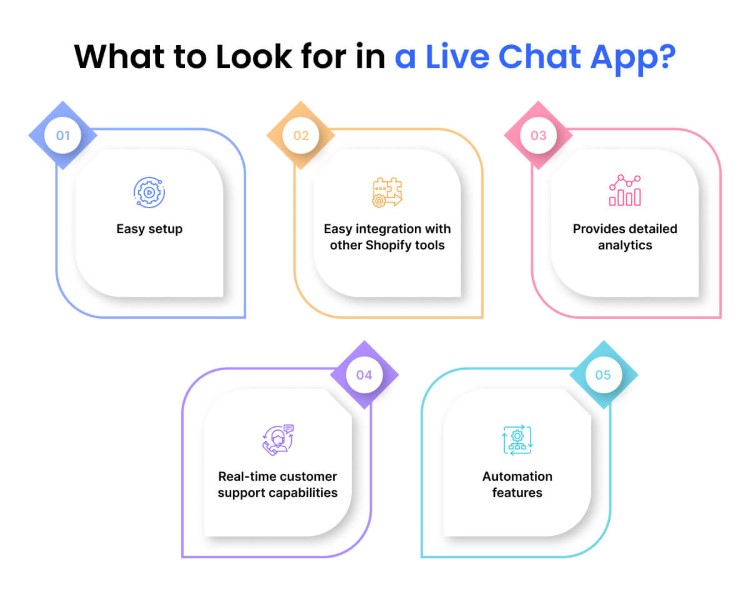 What to Look for in a Live Chat App?

01

Easy setup

02

Easy integration with other Shopify tools

03

Provides detailed analytics

04

Real-time customer support capabilities

05

Automation features